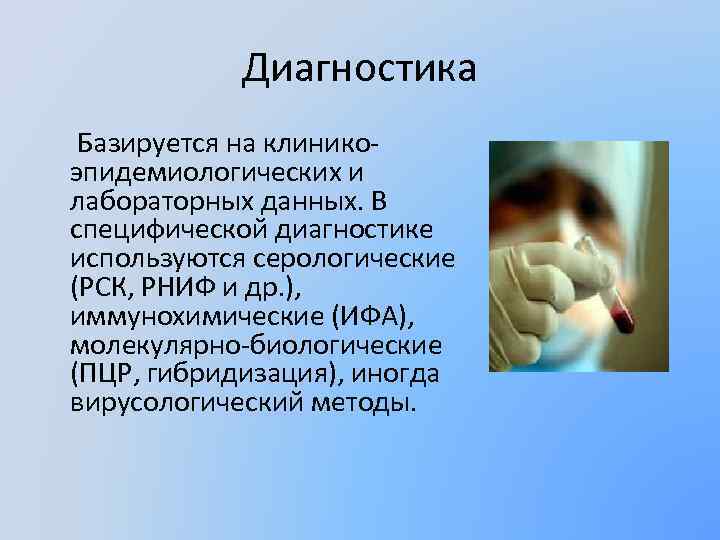 Диагностика

Базируется на клинико-эпидемиологических и лабораторных данных. В специфической диагностике используются серологические (РСК, РНИФ и др.), иммунохимические (ИФА), молекулярно-биологические (ПЦР, гибридизация), иногда вирусологический методы.